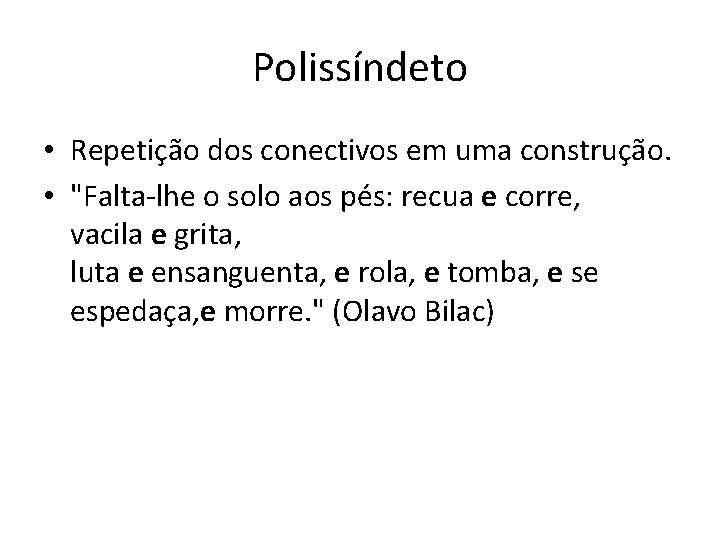 Polissíndeto

• Repetição dos conectivos em uma construção.
• "Falta-lhe o solo aos pés: recua e corre,
vacila e grita,
luta e ensanguenta, e rola, e tomba, e se
espedaça,e morre." (Olavo Bilac)